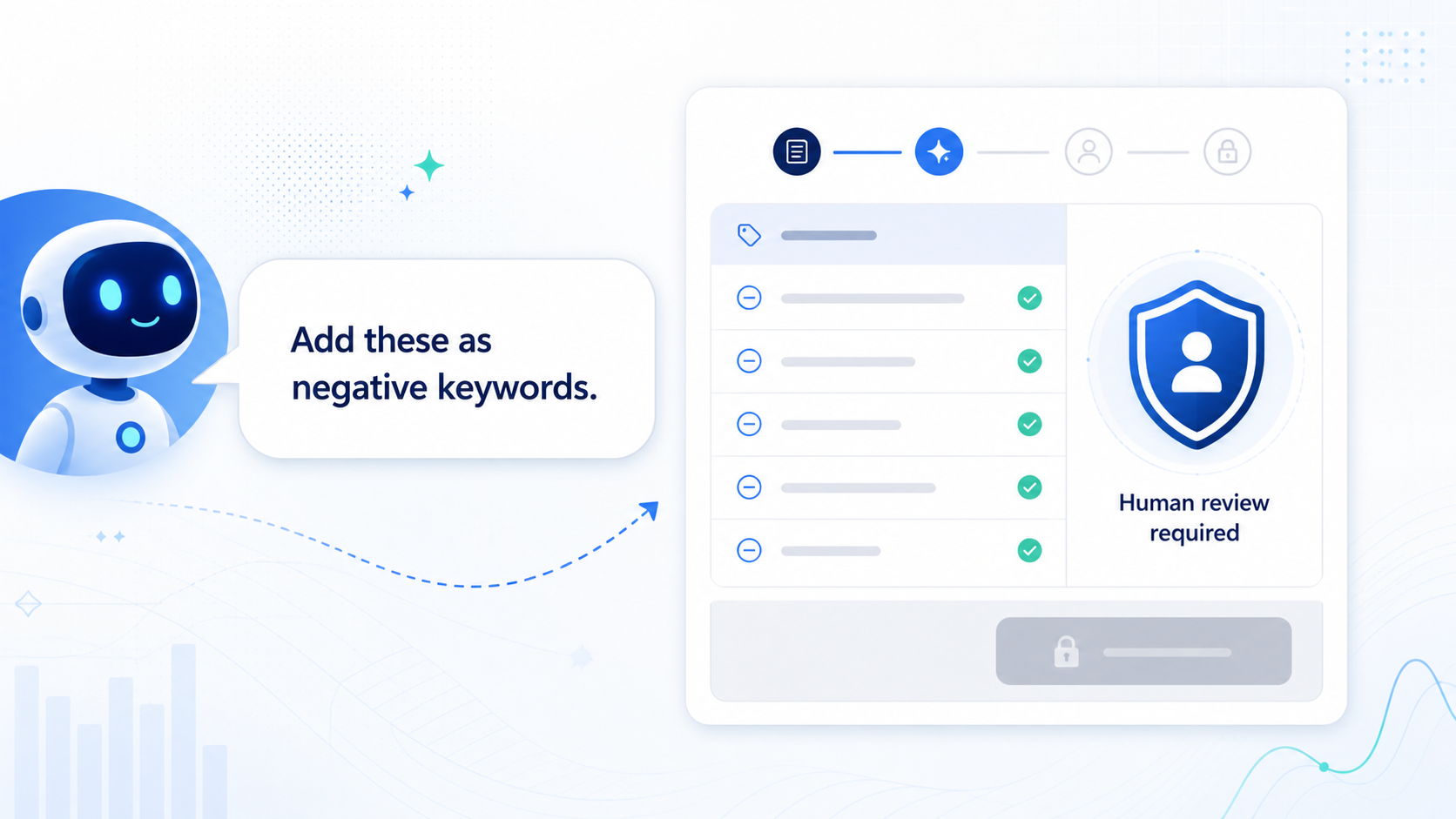 Add these as negative keywords.

Human review required